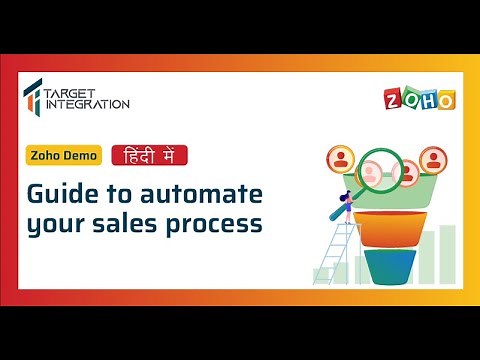 TARGET INTEGRATION

ZOHO

Zoho Demo

हिंदी में

Guide to automate your sales process